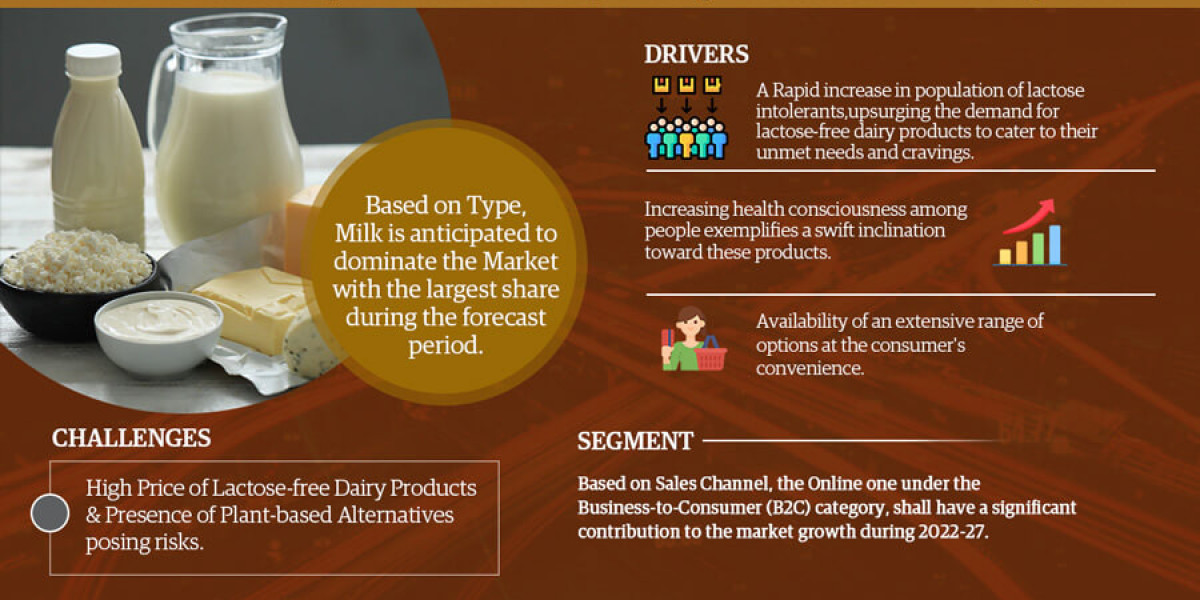 Based on Type, Milk is anticipated to dominate the Market with the largest share during the forecast period.

DRIVERS

A Rapid increase in population of lactose intolerants,upsurging the demand for lactose-free dairy products to cater to their unmet needs and cravings.

Increasing health consciousness among people exemplifies a swift inclination toward these products.

Availability of an extensive range of options at the consumer's convenience.

CHALLENGES

High Price of Lactose-free Dairy Products & Presence of Plant-based Alternatives posing risks.

SEGMENT

Based on Sales Channel, the Online one under the Business-to-Consumer (B2C) category, shall have a significant contribution to the market growth during 2022-27.